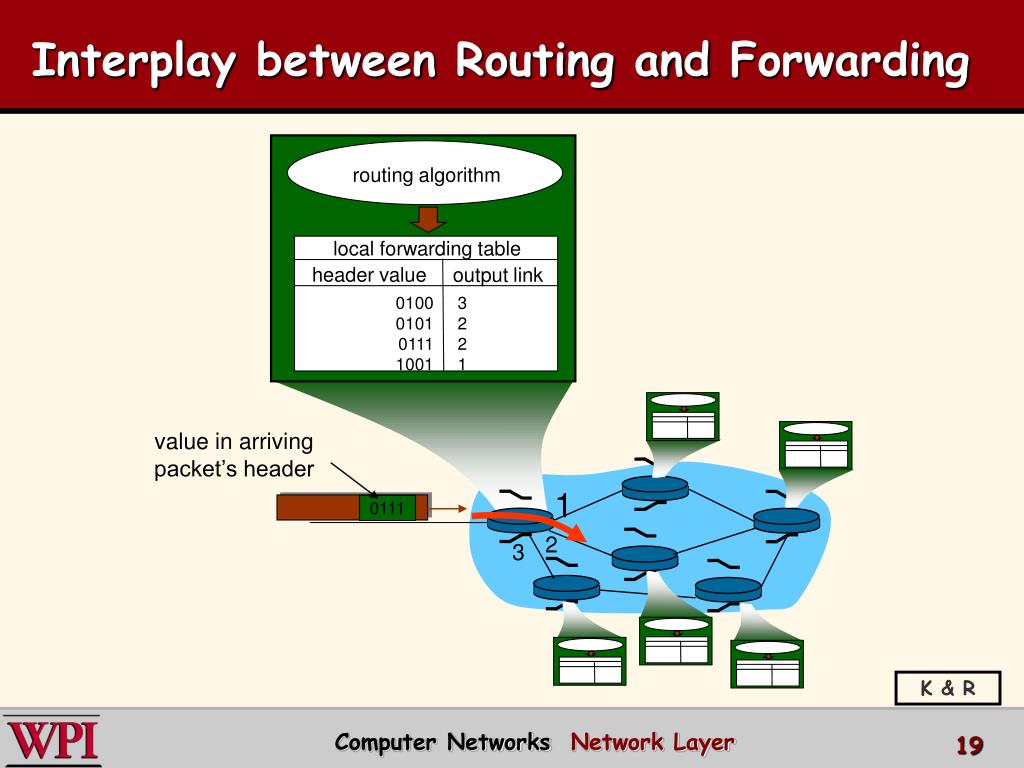 Interplay between Routing and Forwarding

routing algorithm

local forwarding table

| header value | output link |
|---|---|
| 0100 | 3 |
| 0101 | 2 |
| 0111 | 2 |
| 1001 | 1 |

value in arriving packet's header

0111

1

2

3

K & R

WPI

Computer Networks Network Layer

19